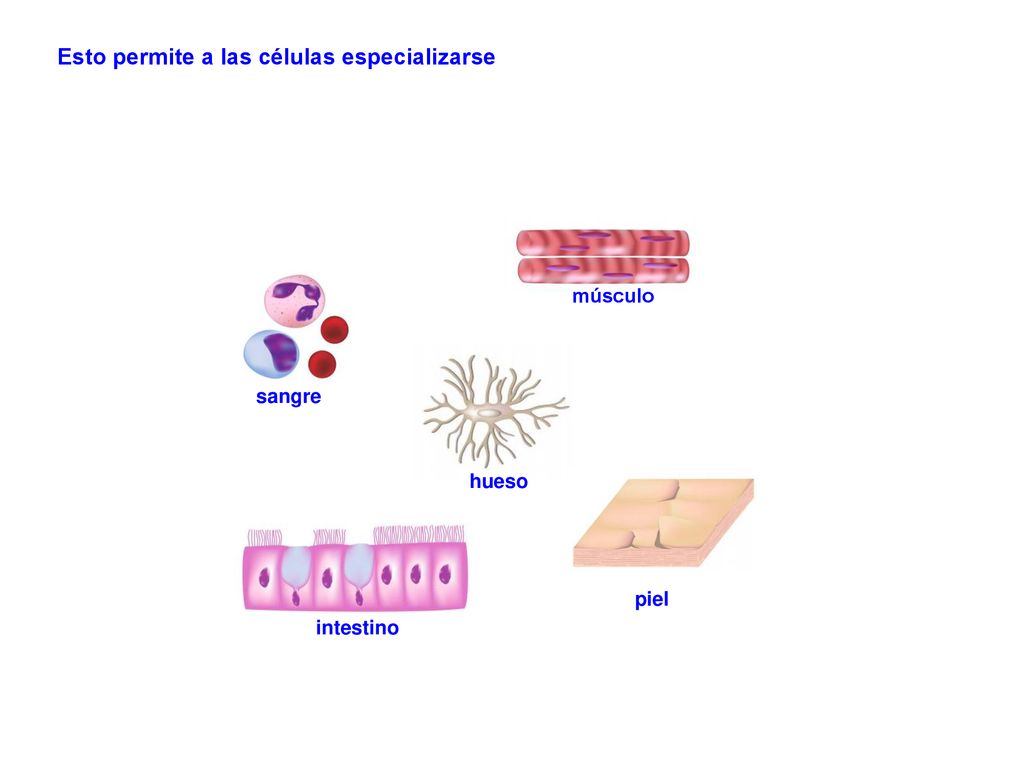 Esto permite a las células especializarse

músculo

sangre

hueso

piel

intestino